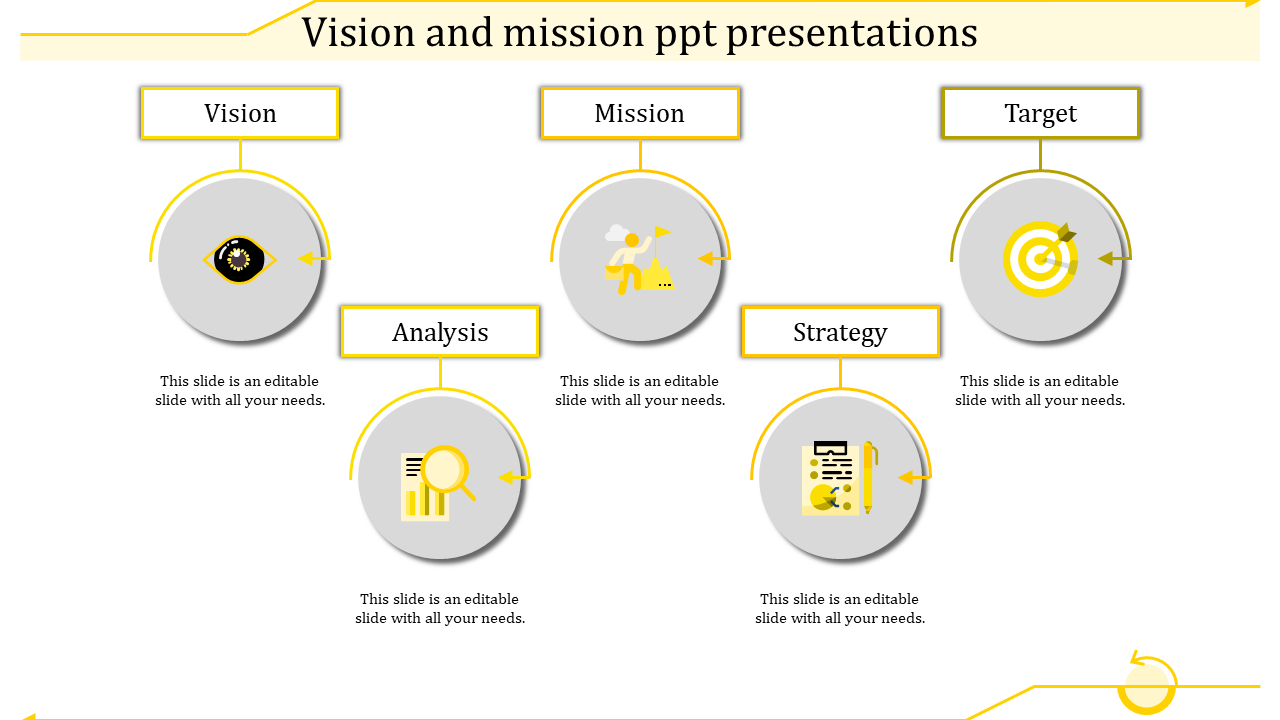 Vision and mission ppt presentations

Vision

This slide is an editable slide with all your needs.

Analysis

This slide is an editable slide with all your needs.

Mission

This slide is an editable slide with all your needs.

Strategy

This slide is an editable slide with all your needs.

Target

This slide is an editable slide with all your needs.